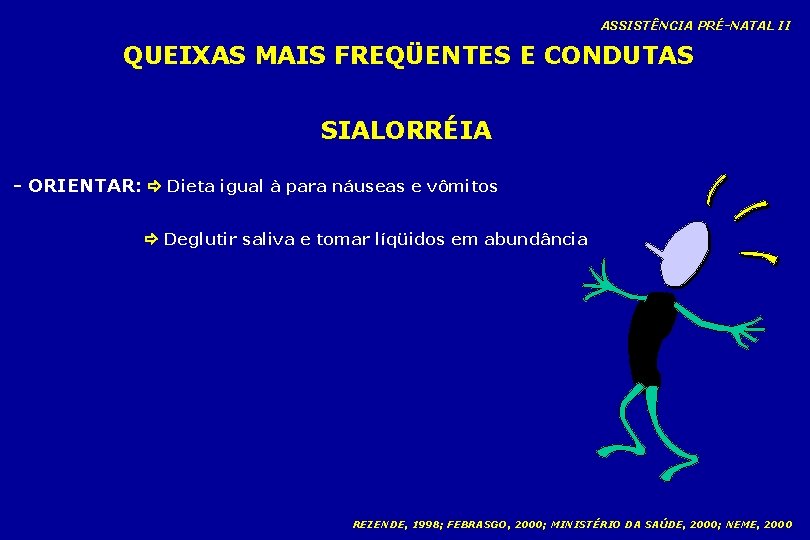 ASSISTÊNCIA PRÉ-NATAL II

QUEIXAS MAIS FREQÜENTES E CONDUTAS

SIALORRÉIA

- ORIENTAR: ➪ Dieta igual à para náuseas e vômitos

➪ Deglutir saliva e tomar líqüidos em abundância

REZENDE, 1998; FEBRASGO, 2000; MINISTÉRIO DA SAÚDE, 2000; NEME, 2000